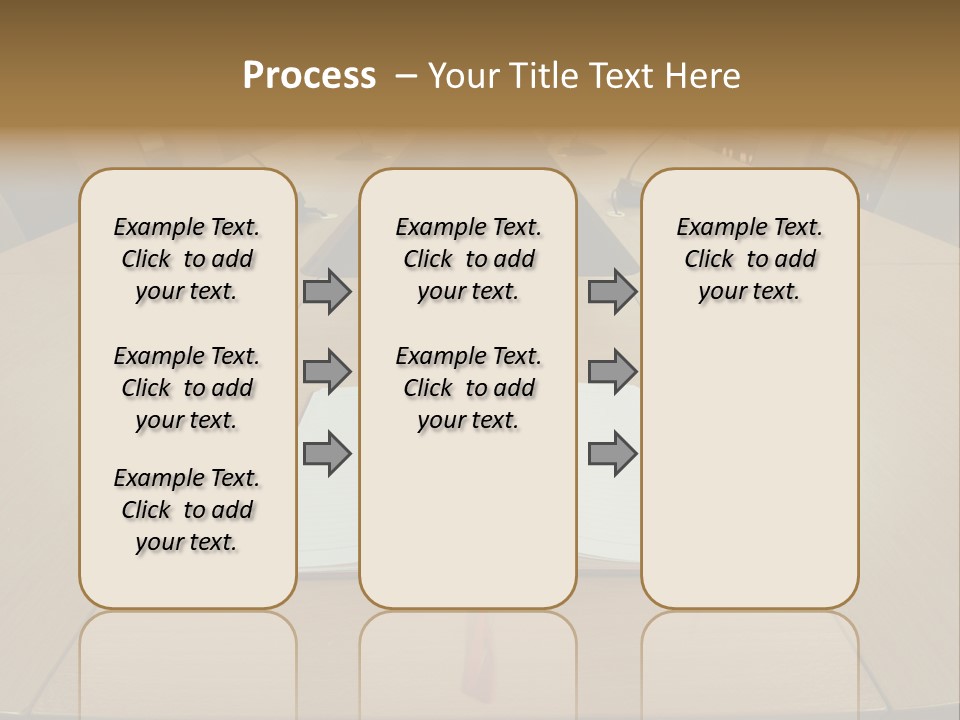 Process – Your Title Text Here

Example Text. Click to add your text.

Example Text. Click to add your text.

Example Text. Click to add your text.

Example Text. Click to add your text.

Example Text. Click to add your text.

Example Text. Click to add your text.